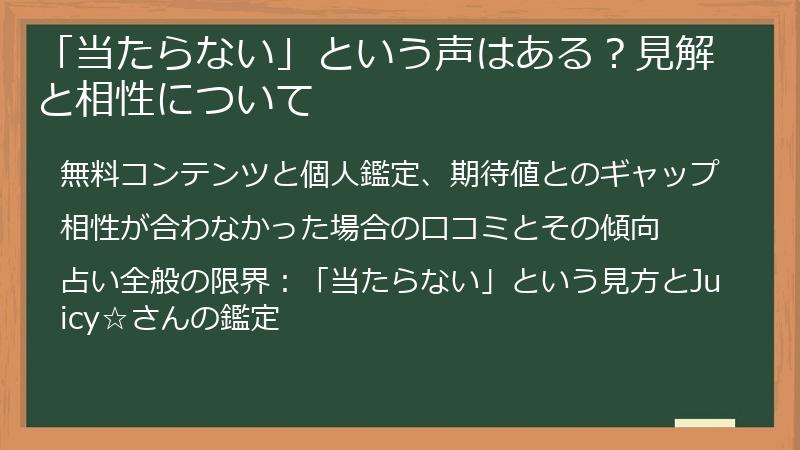 「当たらない」という声はある？見解と相性について

無料コンテンツと個人鑑定、期待値とのギャップ

相性が合わなかった場合の口コミとその傾向

占い全般の限界：「当たらない」という見方とJuicy☆さんの鑑定